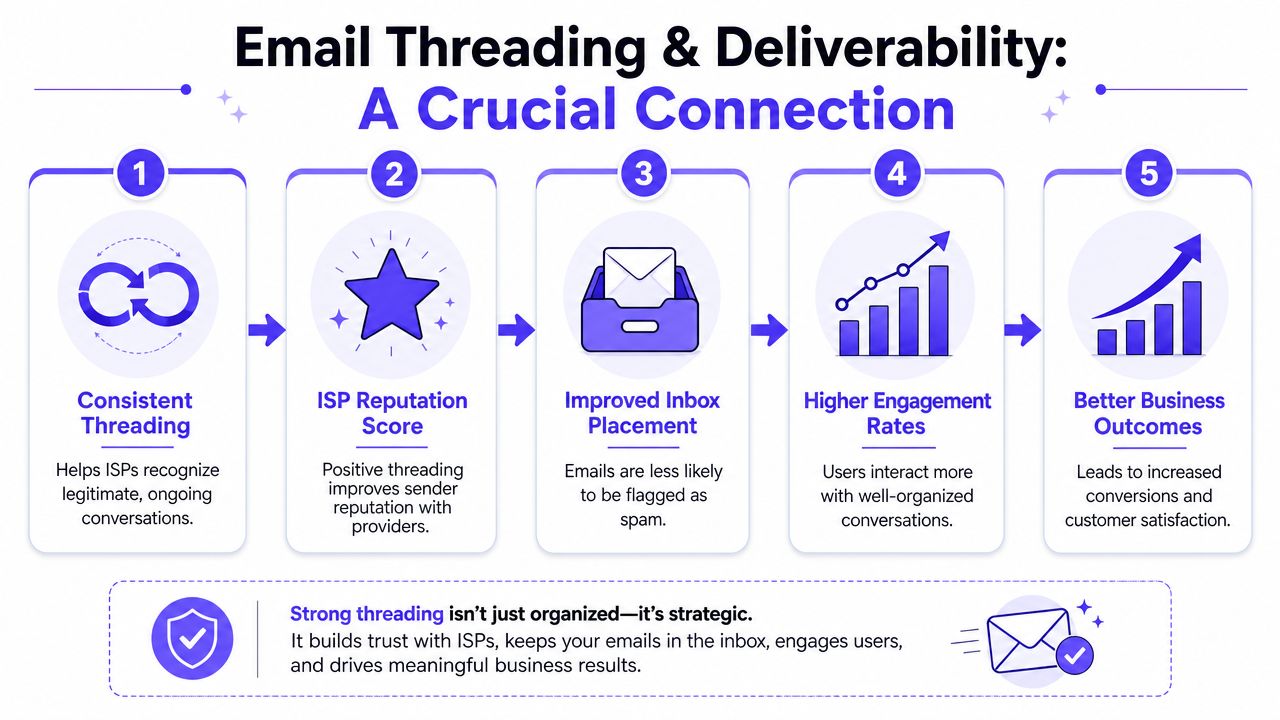 Email Threading & Deliverability:
A Crucial Connection

1
Consistent Threading
Helps ISPs recognize legitimate, ongoing conversations.

2
ISP Reputation Score
Positive threading improves sender reputation with providers.

3
Improved Inbox Placement
Emails are less likely to be flagged as spam.

4
Higher Engagement Rates
Users interact more with well-organized conversations.

5
Better Business Outcomes
Leads to increased conversions and customer satisfaction.

Strong threading isn't just organized—it's strategic.
It builds trust with ISPs, keeps your emails in the inbox, engages users, and drives meaningful business results.